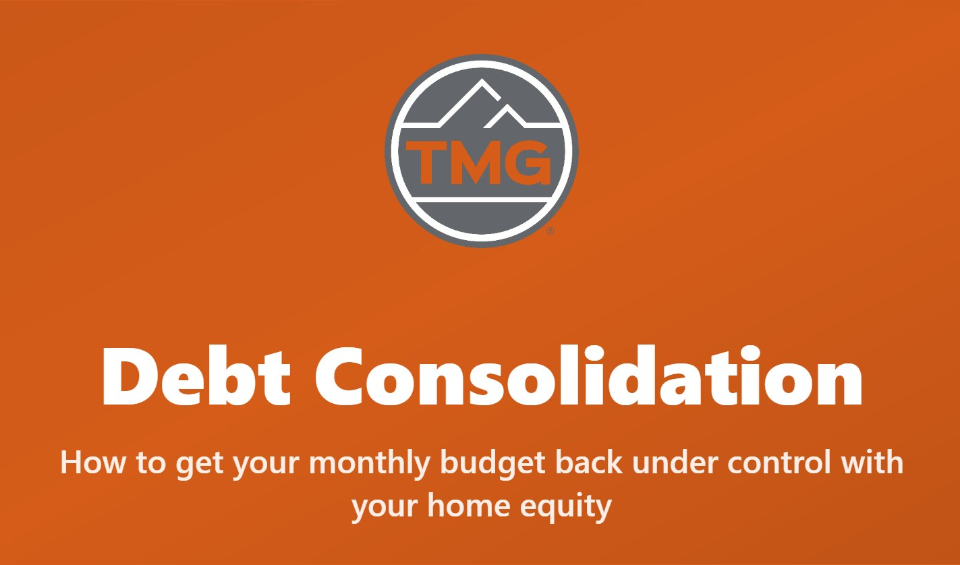 TMG

Debt Consolidation

How to get your monthly budget back under control with your home equity